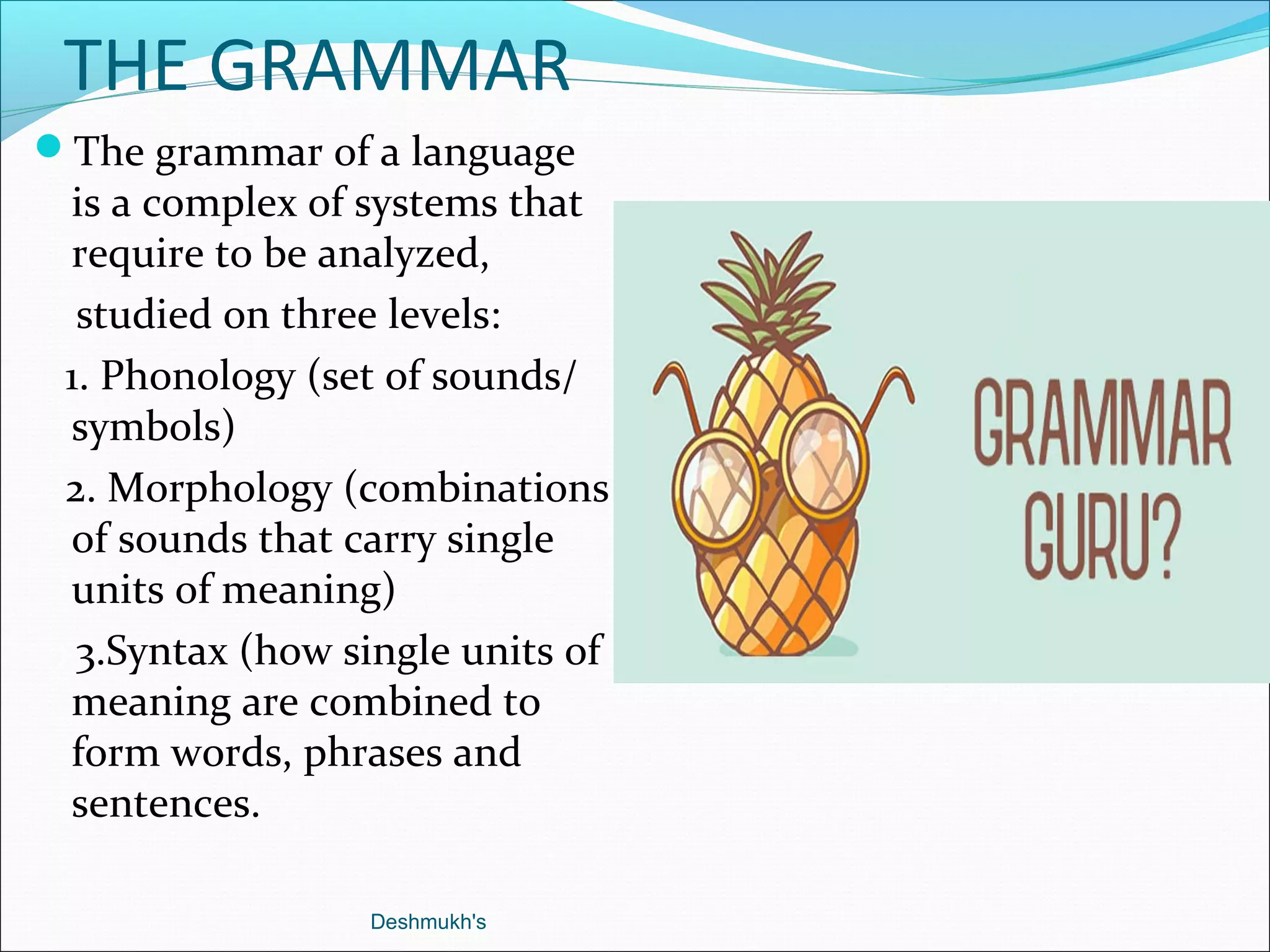 THE GRAMMAR

The grammar of a language is a complex of systems that require to be analyzed,

studied on three levels:

1. Phonology (set of sounds/ symbols)

2. Morphology (combinations of sounds that carry single units of meaning)

3.Syntax (how single units of meaning are combined to form words, phrases and sentences.

GRAMMAR GURU?

Deshmukh's